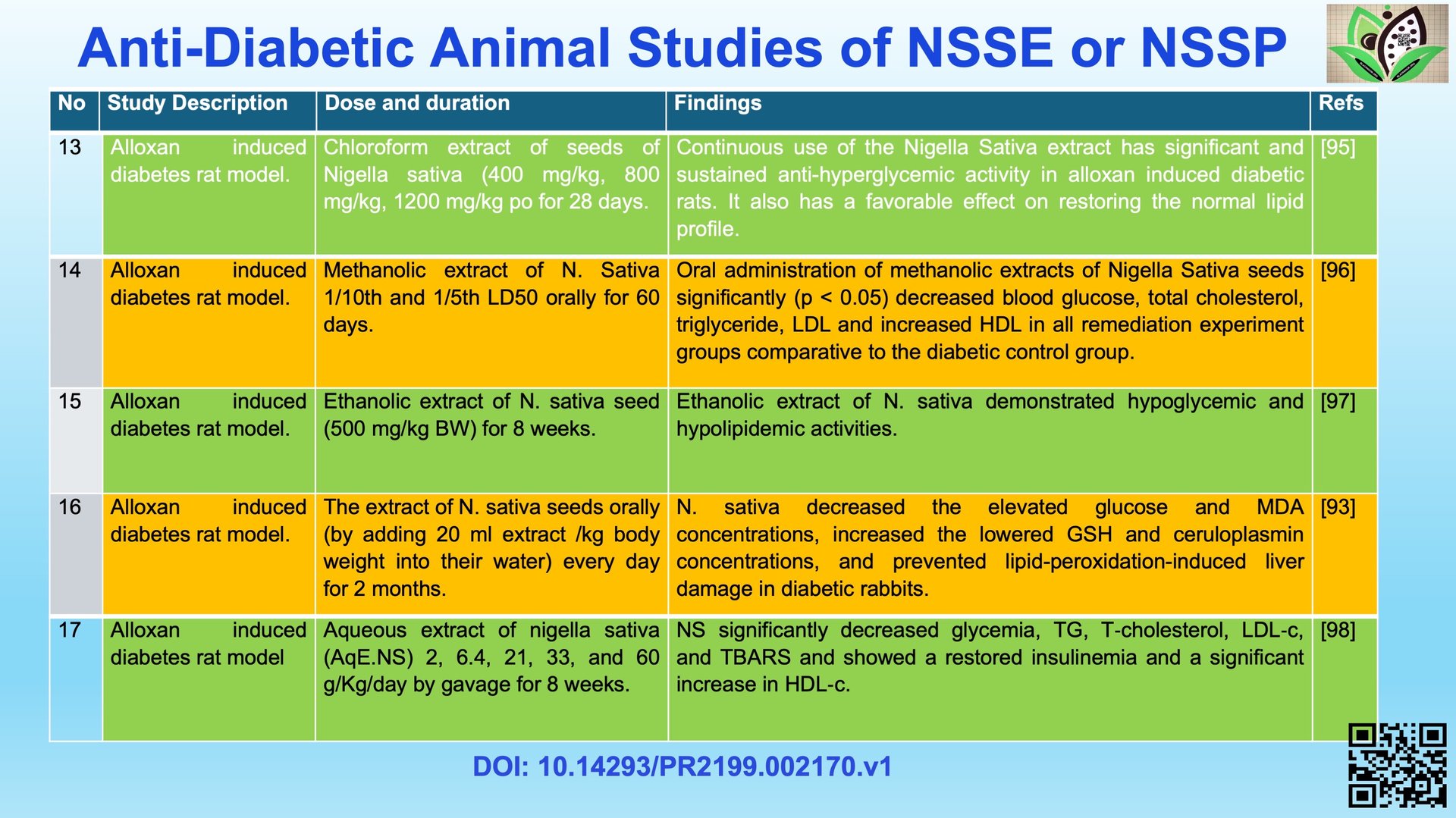 Anti-Diabetic Animal Studies of NSSE or NSSP

| No | Study Description | Dose and duration | Findings | Refs |
|---|---|---|---|---|
| 13 | Alloxan induced diabetes rat model. | Chloroform extract of seeds of Nigella sativa (400 mg/kg, 800 mg/kg, 1200 mg/kg po for 28 days. | Continuous use of the Nigella Sativa extract has significant and sustained anti-hyperglycemic activity in alloxan induced diabetic rats. It also has a favorable effect on restoring the normal lipid profile. | [95] |
| 14 | Alloxan induced diabetes rat model. | Methanolic extract of N. Sativa 1/10th and 1/5th LD50 orally for 60 days. | Oral administration of methanolic extracts of Nigella Sativa seeds significantly (p < 0.05) decreased blood glucose, total cholesterol, triglyceride, LDL and increased HDL in all remediation experiment groups comparative to the diabetic control group. | [96] |
| 15 | Alloxan induced diabetes rat model. | Ethanolic extract of N. sativa seed (500 mg/kg BW) for 8 weeks. | Ethanolic extract of N. sativa demonstrated hypoglycemic and hypolipidemic activities. | [97] |
| 16 | Alloxan induced diabetes rat model. | The extract of N. sativa seeds orally (by adding 20 ml extract /kg body weight into their water) every day for 2 months. | N. sativa decreased the elevated glucose and MDA concentrations, increased the lowered GSH and ceruloplasmin concentrations, and prevented lipid-peroxidation-induced liver damage in diabetic rabbits. | [93] |
| 17 | Alloxan induced diabetes rat model | Aqueous extract of nigella sativa (AqE.NS) 2, 6.4, 21, 33, and 60 g/Kg/day by gavage for 8 weeks. | NS significantly decreased glycemia, TG, T-cholesterol, LDL-c, and TBARS and showed a restored insulinemia and a significant increase in HDL-c. | [98] |

DOI: 10.14293/PR2199.002170.v1